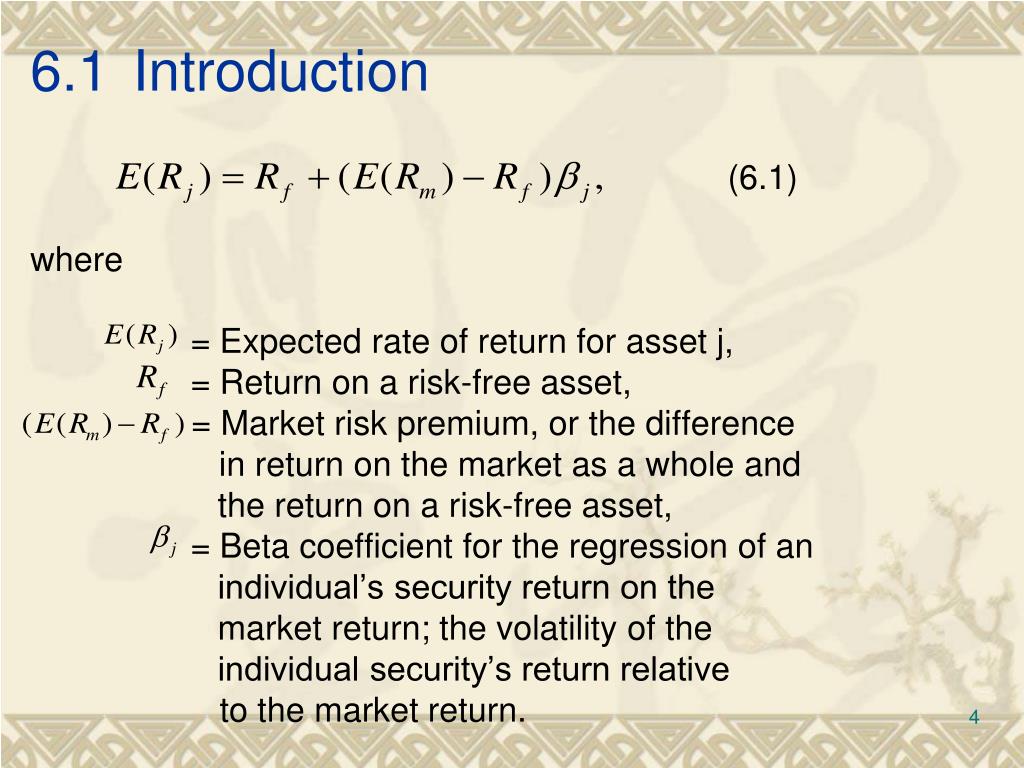 6.1 Introduction

$E(R_j) = R_f + (E(R_m) - R_f)\beta_j,$ (6.1)

where

$E(R_j)$ = Expected rate of return for asset j,
$R_f$ = Return on a risk-free asset,
$(E(R_m) - R_f)$ = Market risk premium, or the difference in return on the market as a whole and the return on a risk-free asset,
$\beta_j$ = Beta coefficient for the regression of an individual’s security return on the market return; the volatility of the individual security’s return relative to the market return.

4